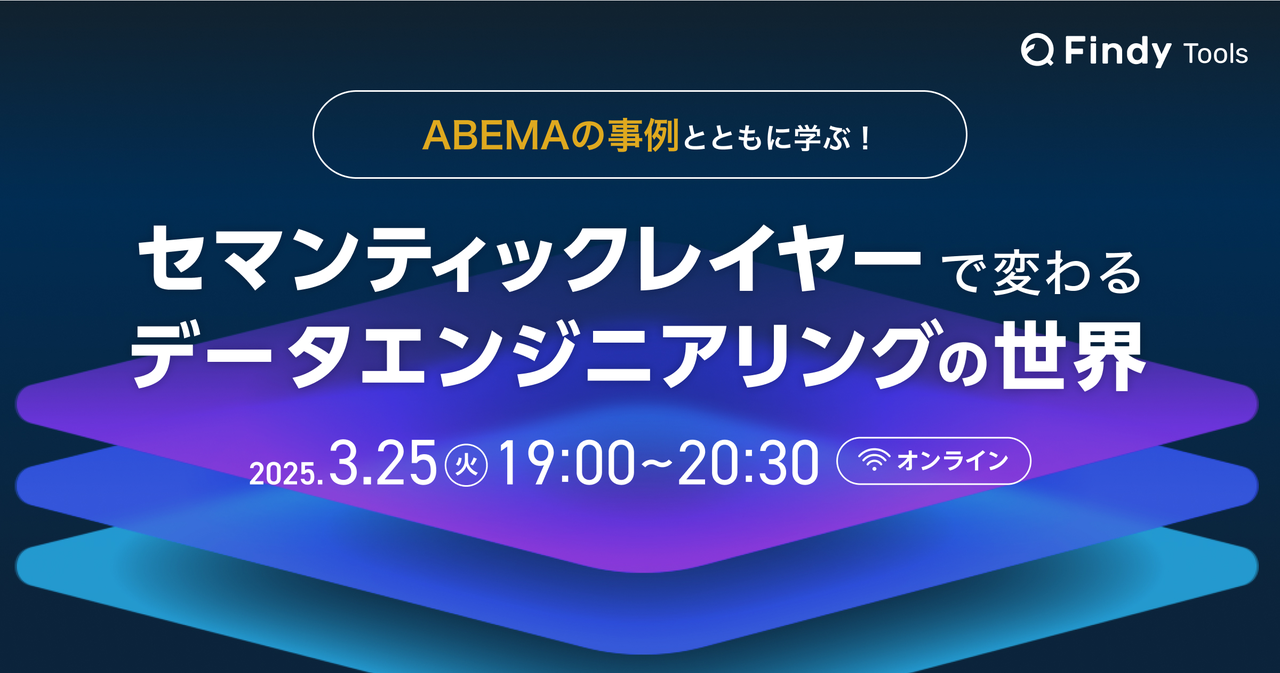 Findy Tools

ABEMAの事例とともに学ぶ！

セマンティックレイヤーで変わる
データエンジニアリングの世界

2025.3.25 火 19:00〜20:30 オンライン